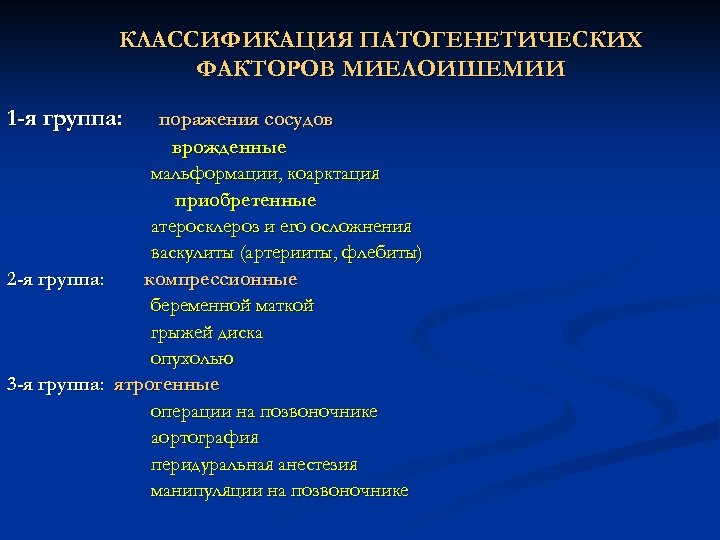 КЛАССИФИКАЦИЯ ПАТОГЕНЕТИЧЕСКИХ ФАКТОРОВ МИЕЛОИШЕМИИ

1-я группа: поражения сосудов
врожденные
мальформации, коарктация
приобретенные
атеросклероз и его осложнения
васкулиты (артерииты, флебиты)
2-я группа: компрессионные
беременной маткой
грыжей диска
опухолью
3-я группа: ятрогенные
операции на позвоночнике
аортография
перидуральная анестезия
манипуляции на позвоночнике